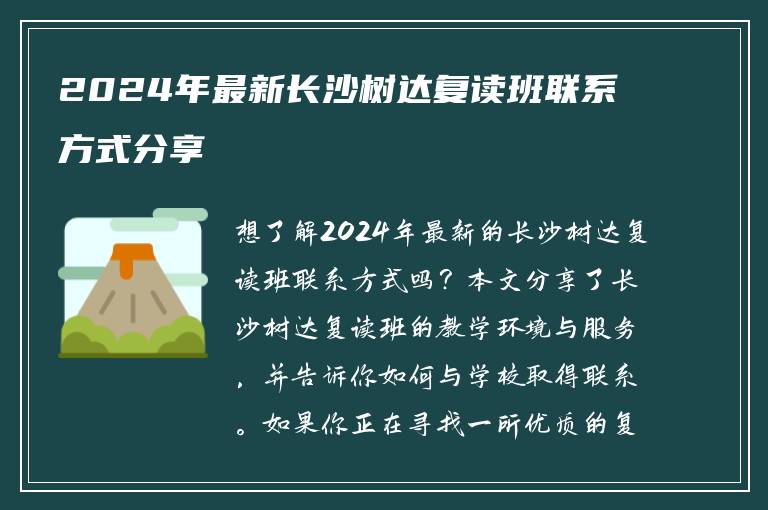 2024年最新长沙树达复读班联系方式分享

想了解2024年最新的长沙树达复读班联系方式吗？本文分享了长沙树达复读班的教学环境与服务，并告诉你如何与学校取得联系。如果你正在寻找一所优质的复